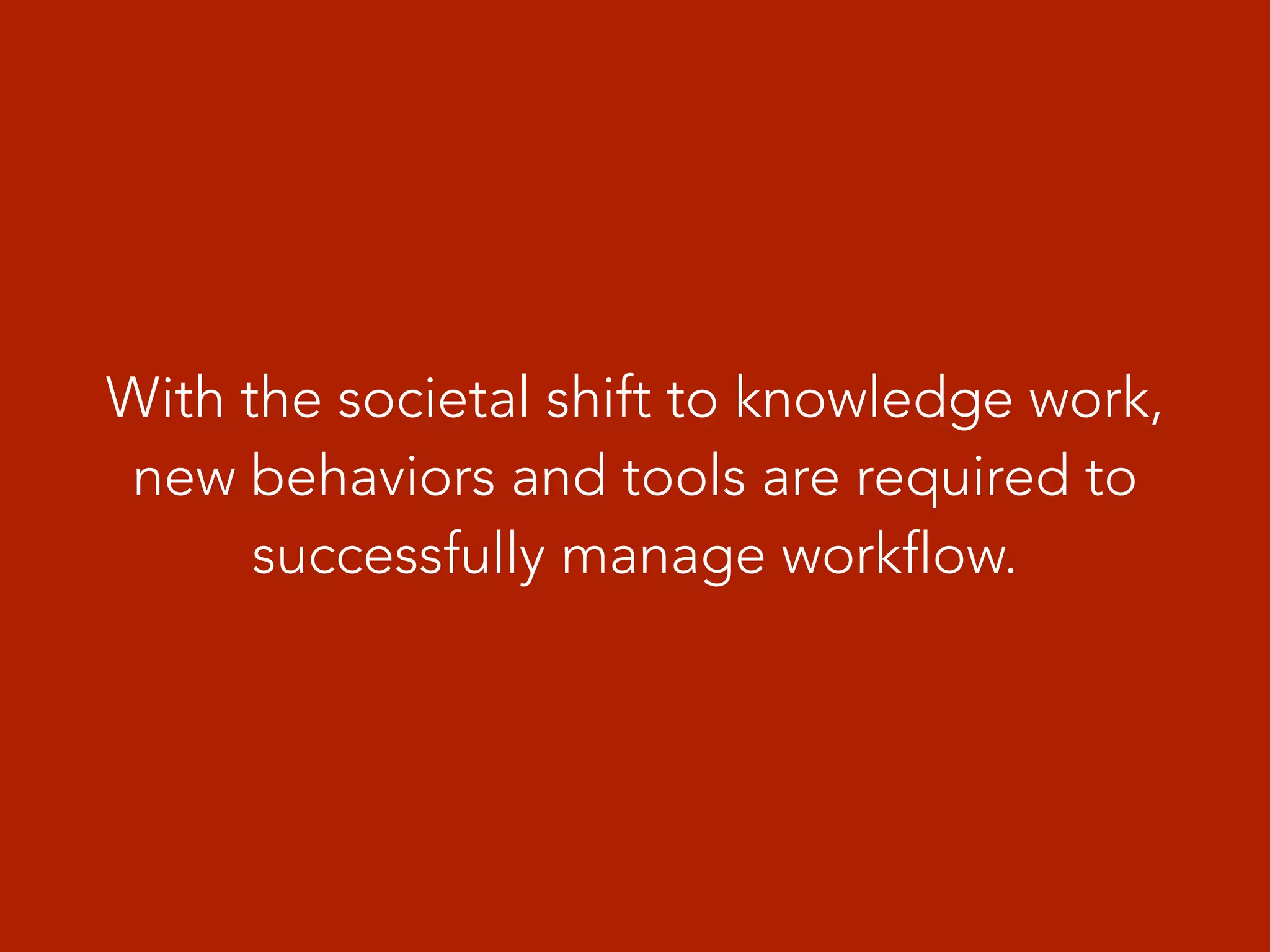 With the societal shift to knowledge work, new behaviors and tools are required to successfully manage workflow.